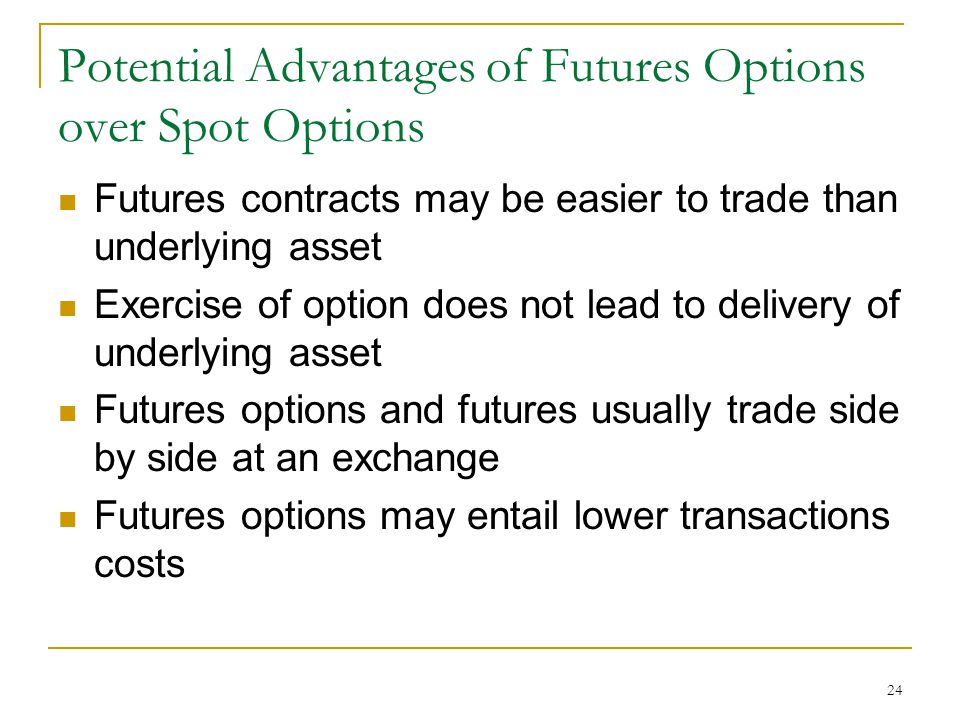 Potential Advantages of Futures Options over Spot Options

- Futures contracts may be easier to trade than underlying asset
- Exercise of option does not lead to delivery of underlying asset
- Futures options and futures usually trade side by side at an exchange
- Futures options may entail lower transactions costs

24